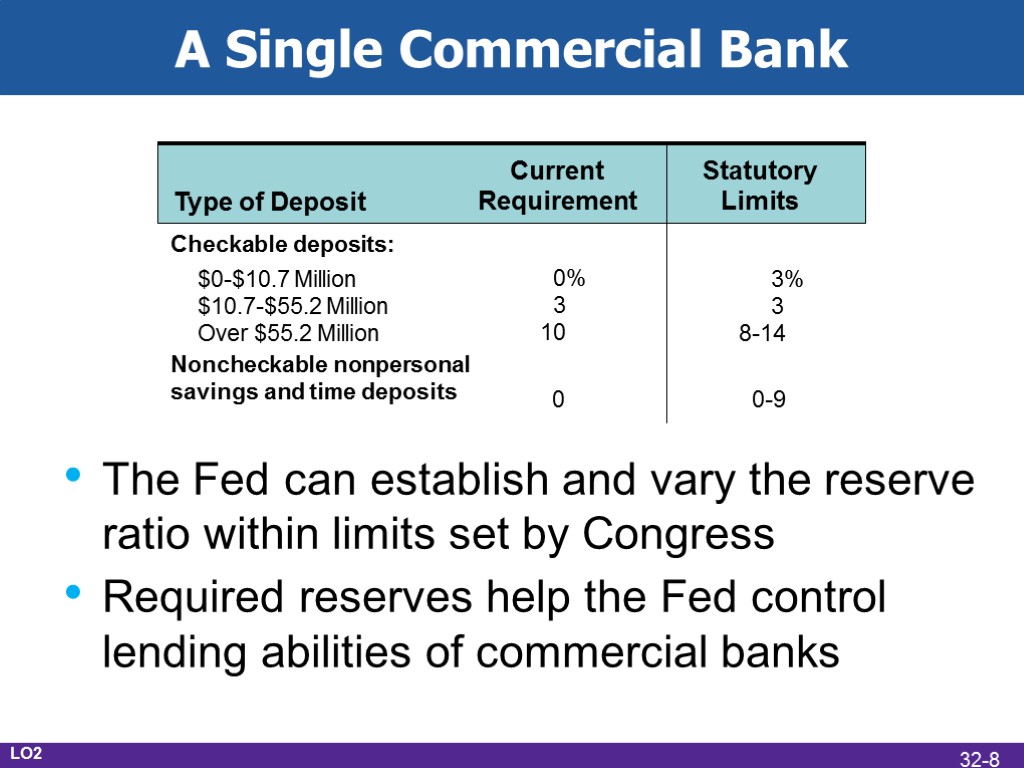 A Single Commercial Bank

| Type of Deposit | Current Requirement | Statutory Limits |
|---|---|---|
| Checkable deposits: | | |
| \$0-\$10.7 Million | 0% | 3% |
| \$10.7-\$55.2 Million | 3 | 3 |
| Over \$55.2 Million | 10 | 8-14 |
| Noncheckable nonpersonal savings and time deposits | 0 | 0-9 |

- The Fed can establish and vary the reserve ratio within limits set by Congress
- Required reserves help the Fed control lending abilities of commercial banks

LO2

32-8